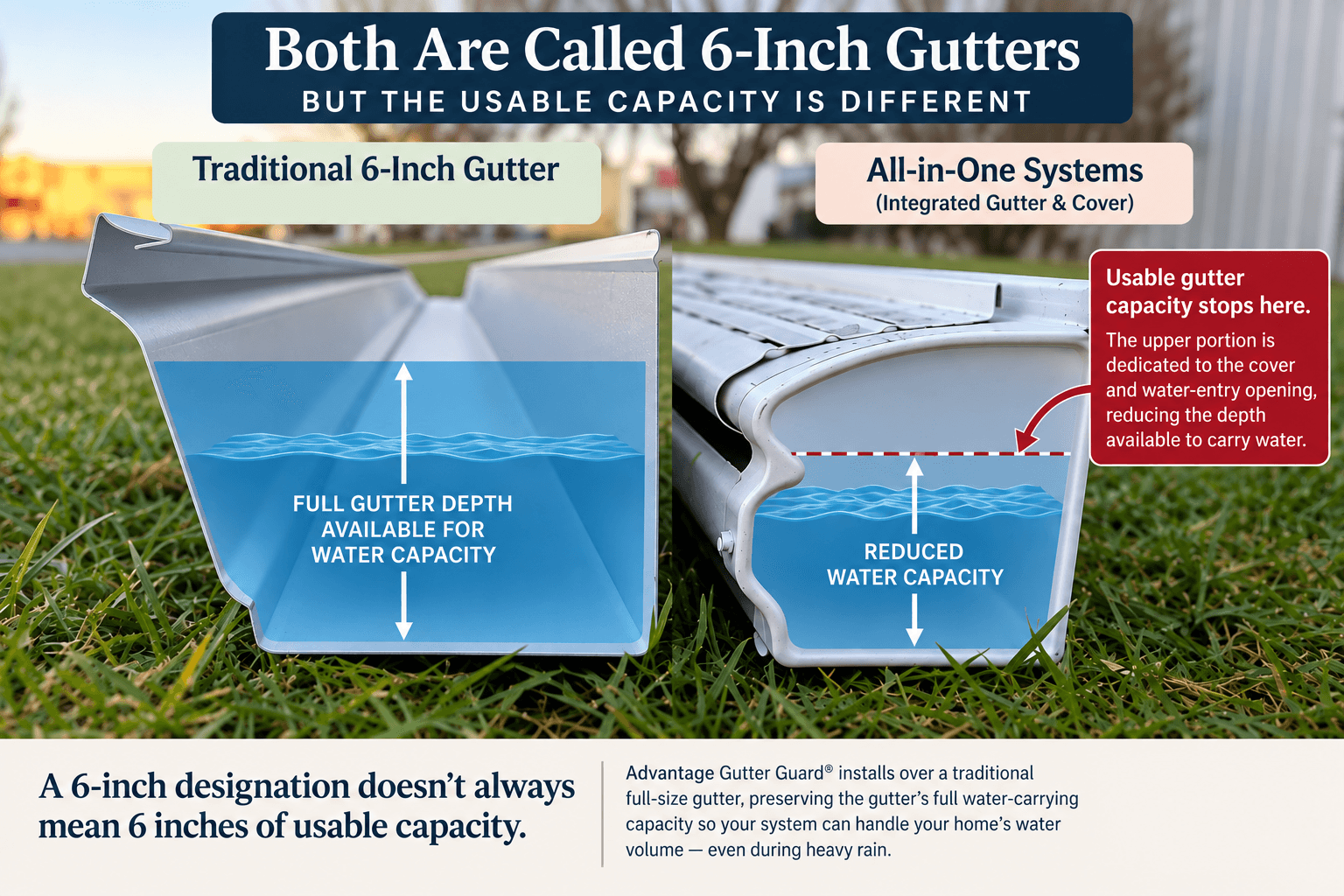 Both Are Called 6-Inch Gutters
BUT THE USABLE CAPACITY IS DIFFERENT

Traditional 6-Inch Gutter

FULL GUTTER DEPTH AVAILABLE FOR WATER CAPACITY

All-in-One Systems
(Integrated Gutter & Cover)

Usable gutter capacity stops here.
The upper portion is dedicated to the cover and water-entry opening, reducing the depth available to carry water.

REDUCED WATER CAPACITY

A 6-inch designation doesn't always mean 6 inches of usable capacity.

Advantage Gutter Guard® installs over a traditional full-size gutter, preserving the gutter's full water-carrying capacity so your system can handle your home's water volume — even during heavy rain.